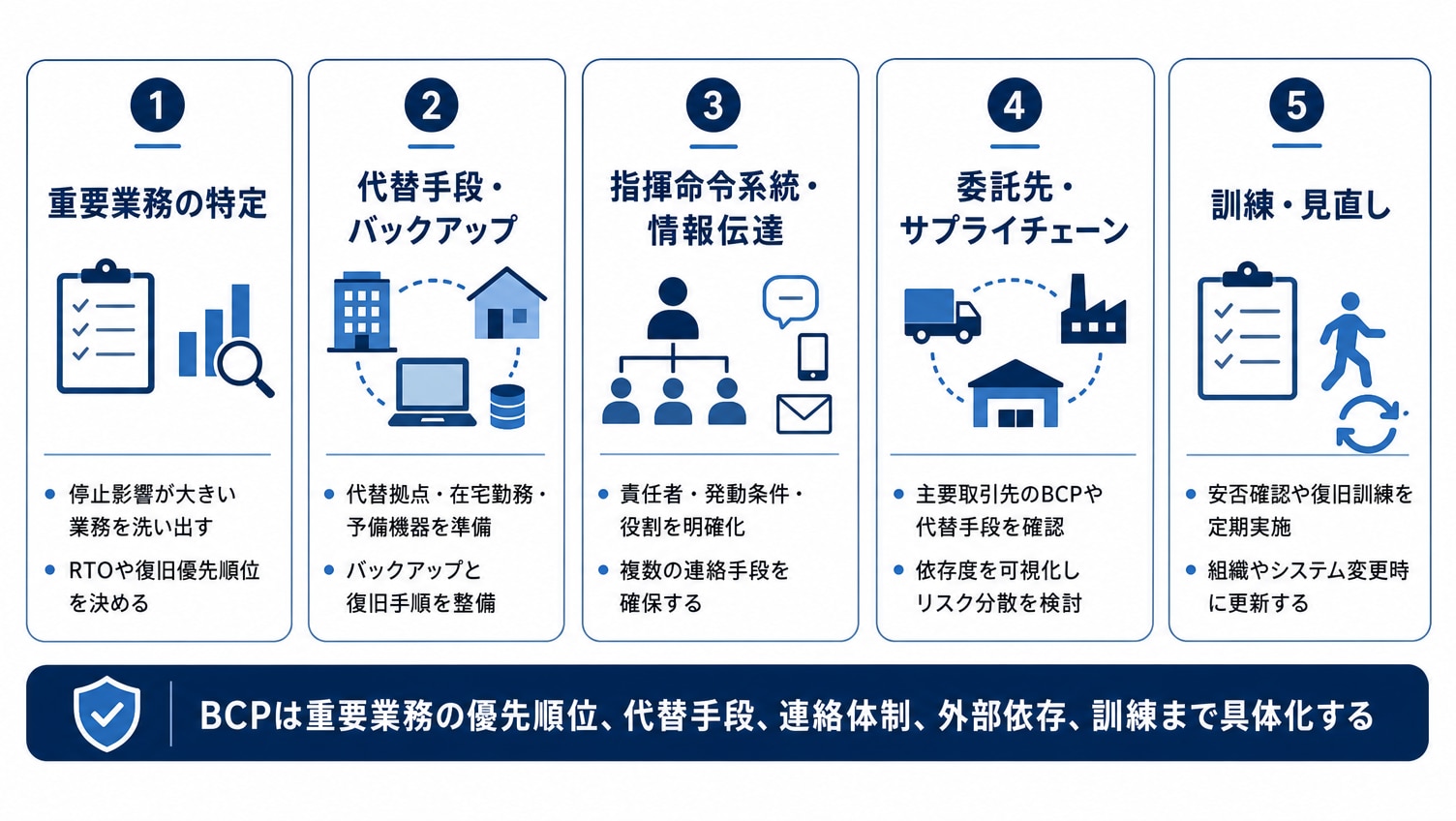 1

重要業務の特定

• 停止影響が大きい業務を洗い出す
• RTOや復旧優先順位を決める

2

代替手段・バックアップ

• 代替拠点・在宅勤務・予備機器を準備
• バックアップと復旧手順を整備

3

指揮命令系統・情報伝達

• 責任者・発動条件・役割を明確化
• 複数の連絡手段を確保する

4

委託先・サプライチェーン

• 主要取引先のBCPや代替手段を確認
• 依存度を可視化しリスク分散を検討

5

訓練・見直し

• 安否確認や復旧訓練を定期実施
• 組織やシステム変更時に更新する

BCPは重要業務の優先順位、代替手段、連絡体制、外部依存、訓練まで具体化する